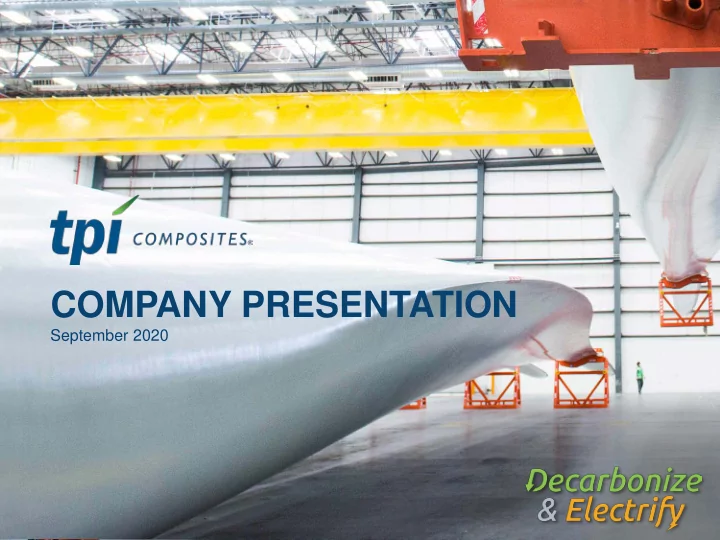 tpi COMPOSITES®

COMPANY PRESENTATION
September 2020

Decarbonize
& Electrify